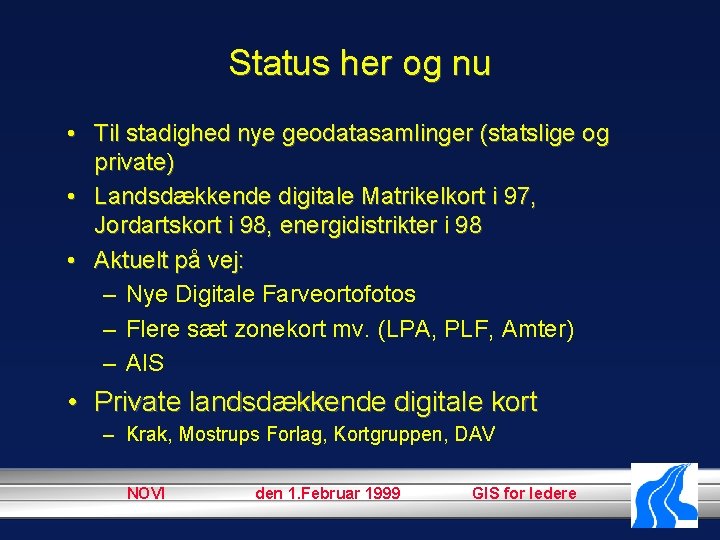 Status her og nu

• Til stadighed nye geodatasamlinger (statslige og private)
• Landsdækkende digitale Matrikelkort i 97, Jordartskort i 98, energidistrikter i 98
• Aktuelt på vej:
– Nye Digitale Farveortofotos
– Flere sæt zonekort mv. (LPA, PLF, Amter)
– AIS
• Private landsdækkende digitale kort
– Krak, Mostrups Forlag, Kortgruppen, DAV

NOVI den 1.Februar 1999 GIS for ledere